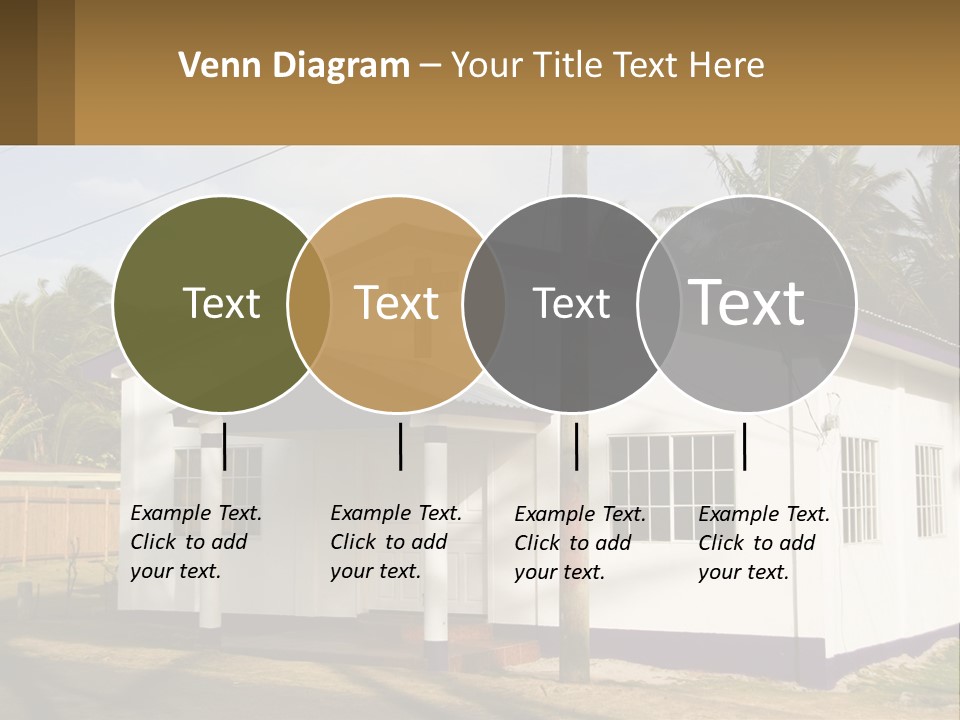 Venn Diagram – Your Title Text Here

Text

Text

Text

Text

Example Text. Click to add your text.

Example Text. Click to add your text.

Example Text. Click to add your text.

Example Text. Click to add your text.